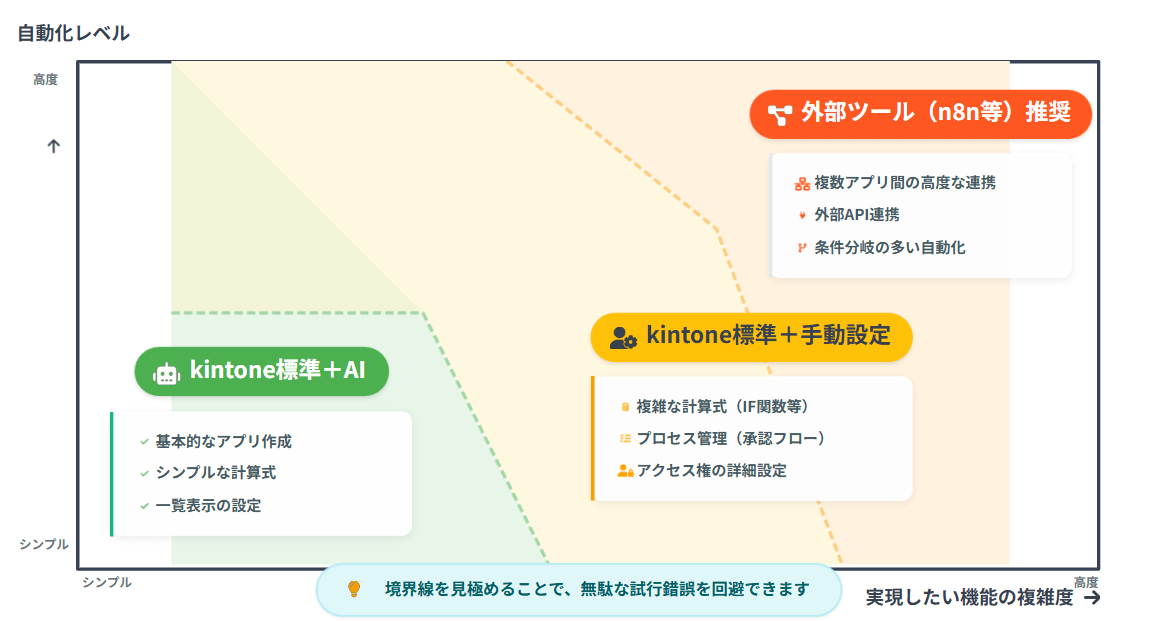 自動化レベル

高度

↑

シンプル

外部ツール（n8n等）推奨

複数アプリ間の高度な連携

外部API連携

条件分岐の多い自動化

kintone標準＋手動設定

複雑な計算式（IF関数等）

プロセス管理（承認フロー）

アクセス権の詳細設定

kintone標準＋AI

基本的なアプリ作成

シンプルな計算式

一覧表示の設定

シンプル

境界線を見極めることで、無駄な試行錯誤を回避できます

高度

実現したい機能の複雑度 →